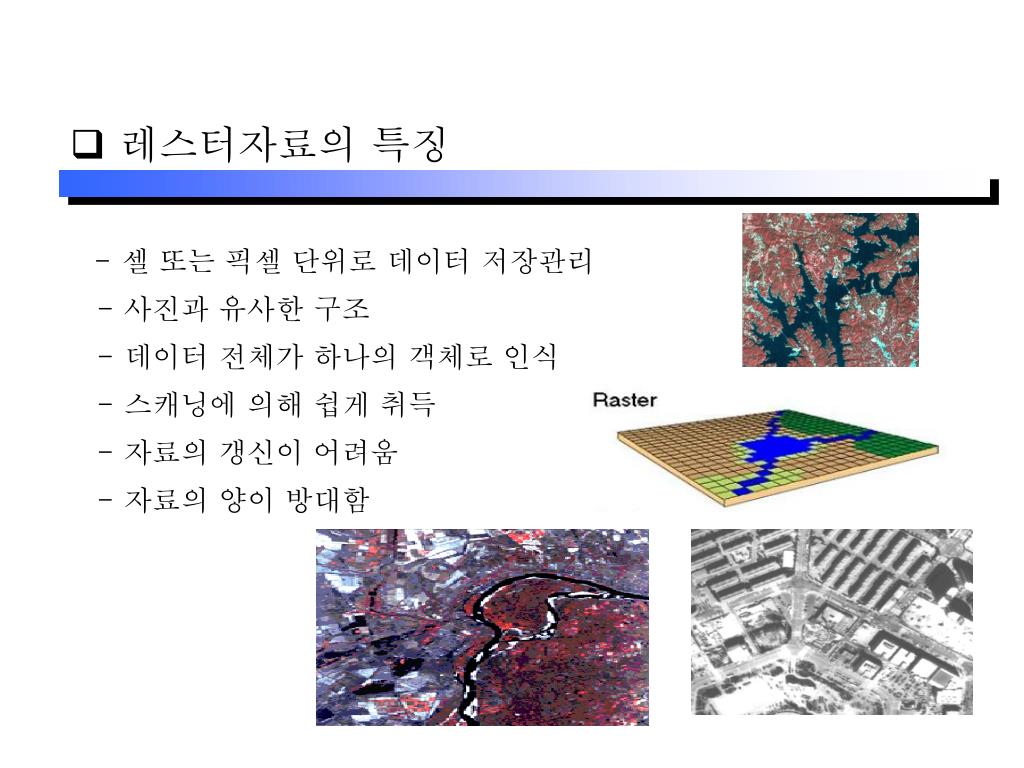 ❑ 레스터자료의 특징

- 셀 또는 픽셀 단위로 데이터 저장관리
- 사진과 유사한 구조
- 데이터 전체가 하나의 객체로 인식
- 스캐닝에 의해 쉽게 취득
- 자료의 갱신이 어려움
- 자료의 양이 방대함

Raster